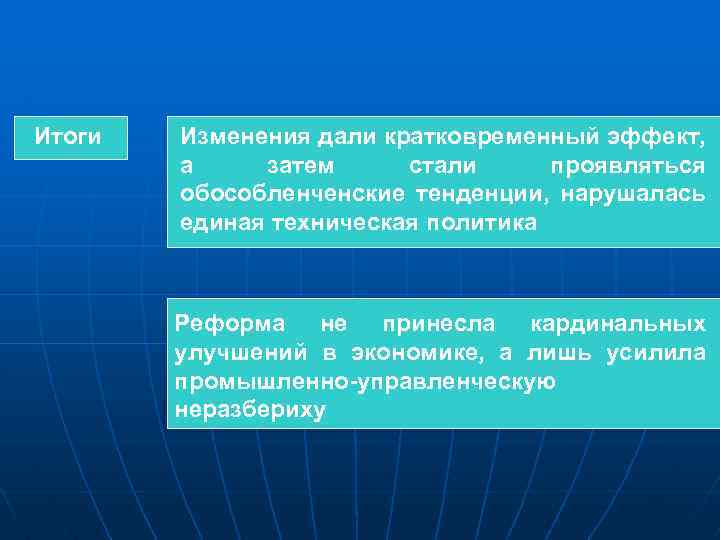 Итоги

Изменения дали кратковременный эффект, а затем стали проявляться обособленченские тенденции, нарушалась единая техническая политика

Реформа не принесла кардинальных улучшений в экономике, а лишь усилила промышленно-управленческую неразбериху